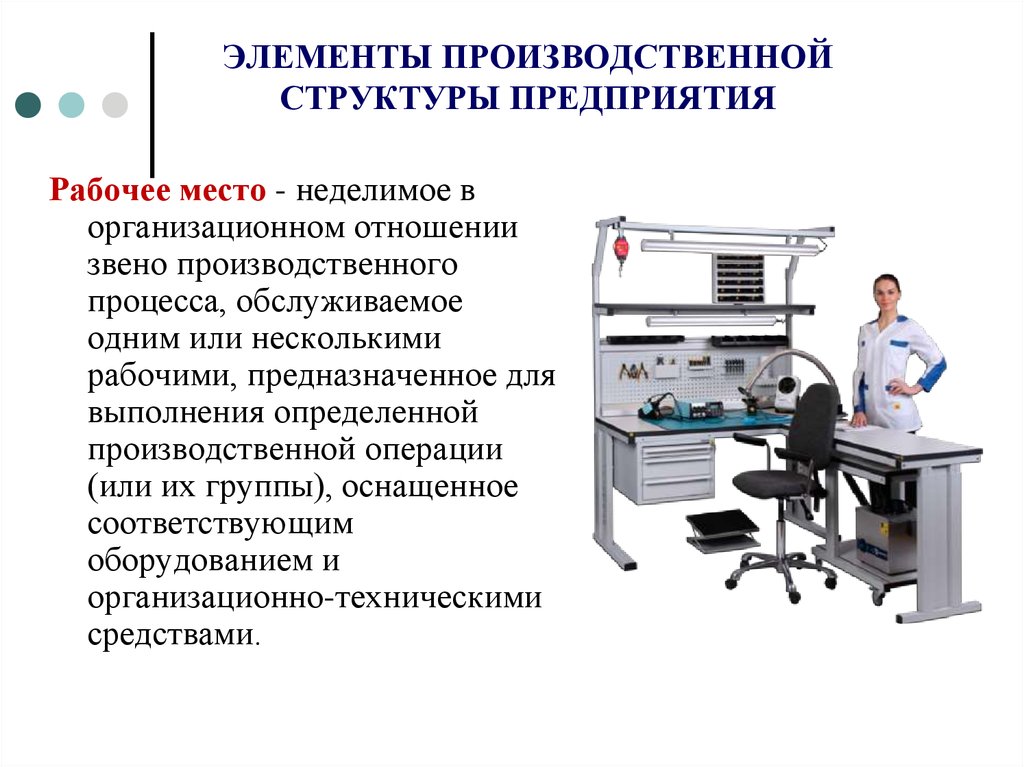 ЭЛЕМЕНТЫ ПРОИЗВОДСТВЕННОЙ СТРУКТУРЫ ПРЕДПРИЯТИЯ

Рабочее место - неделимое в организационном отношении звено производственного процесса, обслуживаемое одним или несколькими рабочими, предназначенное для выполнения определенной производственной операции (или их группы), оснащенное соответствующим оборудованием и организационно-техническими средствами.